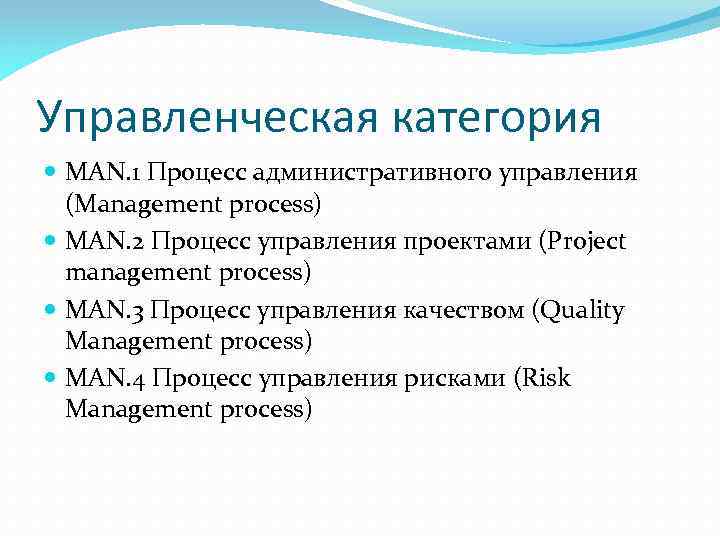 Управленческая категория

- MAN.1 Процесс административного управления (Management process)
- MAN.2 Процесс управления проектами (Project management process)
- MAN.3 Процесс управления качеством (Quality Management process)
- MAN.4 Процесс управления рисками (Risk Management process)